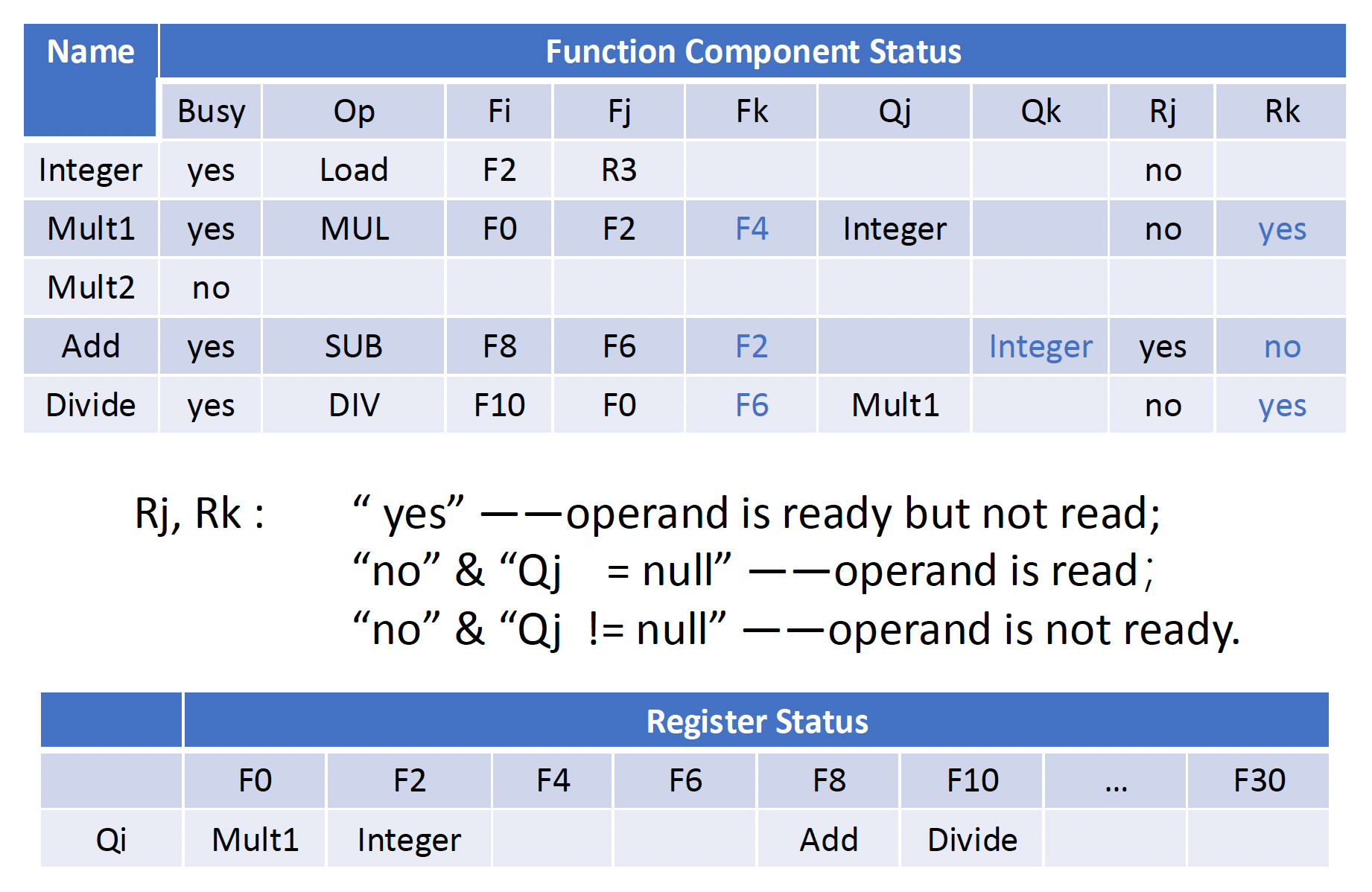 | Name | Function Component Status | | | | | | | | |
|---|---|---|---|---|---|---|---|---|---|
| | Busy | Op | Fi | Fj | Fk | Qj | Qk | Rj | Rk |
| Integer | yes | Load | F2 | R3 | | | | no | |
| Mult1 | yes | MUL | F0 | F2 | F4 | Integer | | no | yes |
| Mult2 | no | | | | | | | | |
| Add | yes | SUB | F8 | F6 | F2 | | Integer | yes | no |
| Divide | yes | DIV | F10 | F0 | F6 | Mult1 | | no | yes |

Rj, Rk : “ yes” ——operand is ready but not read;
“no” & “Qj = null” ——operand is read;
“no” & “Qj != null” ——operand is not ready.

| | Register Status | | | | | | | |
|---|---|---|---|---|---|---|---|---|
| | F0 | F2 | F4 | F6 | F8 | F10 | ... | F30 |
| Qi | Mult1 | Integer | | | Add | Divide | | |